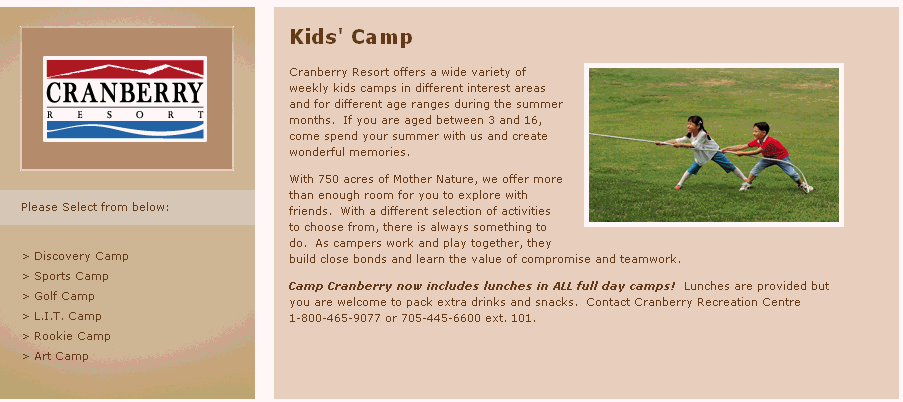 CRANBERRY
RESORT

Please Select from below:

> Discovery Camp
> Sports Camp
> Golf Camp
> L.I.T. Camp
> Rookie Camp
> Art Camp

Kids' Camp

Cranberry Resort offers a wide variety of weekly kids camps in different interest areas and for different age ranges during the summer months. If you are aged between 3 and 16, come spend your summer with us and create wonderful memories.

With 750 acres of Mother Nature, we offer more than enough room for you to explore with friends. With a different selection of activities to choose from, there is always something to do. As campers work and play together, they build close bonds and learn the value of compromise and teamwork.

Camp Cranberry now includes lunches in ALL full day camps! Lunches are provided but you are welcome to pack extra drinks and snacks. Contact Cranberry Recreation Centre 1-800-465-9077 or 705-445-6600 ext. 101.